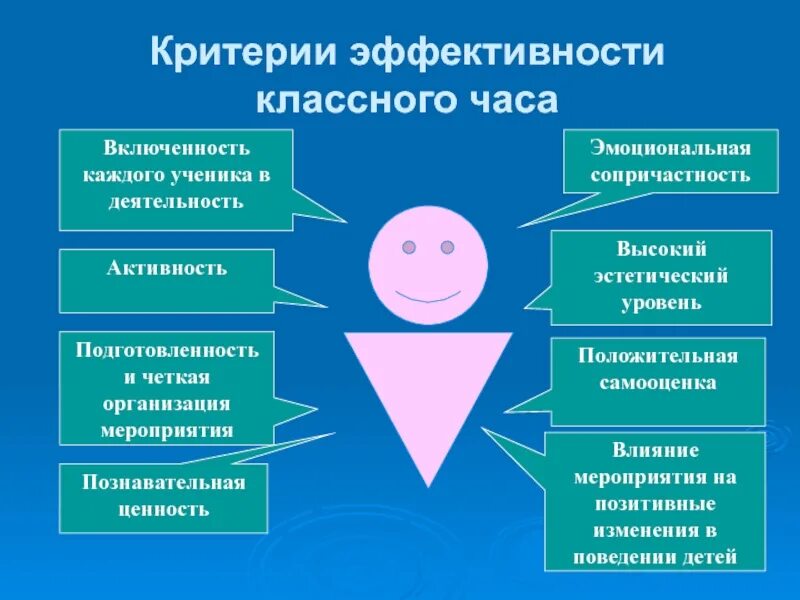 Критерии эффективности классного часа

Включенность каждого ученика в деятельность

Активность

Подготовленность и четкая организация мероприятия

Познавательная ценность

Эмоциональная сопричастность

Высокий эстетический уровень

Положительная самооценка

Влияние мероприятия на позитивные изменения в поведении детей